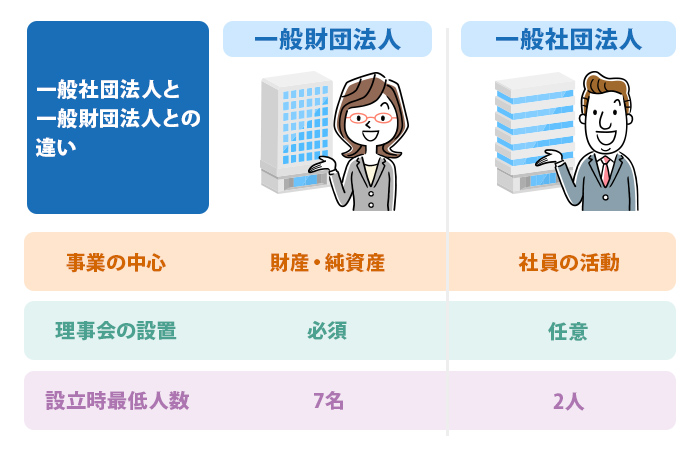 | 一般社団法人と一般財団法人との違い | 一般財団法人 | 一般社団法人 |
|---|---|---|
| 事業の中心 | 財産・純資産 | 社員の活動 |
| 理事会の設置 | 必須 | 任意 |
| 設立時最低人数 | 7名 | 2人 |